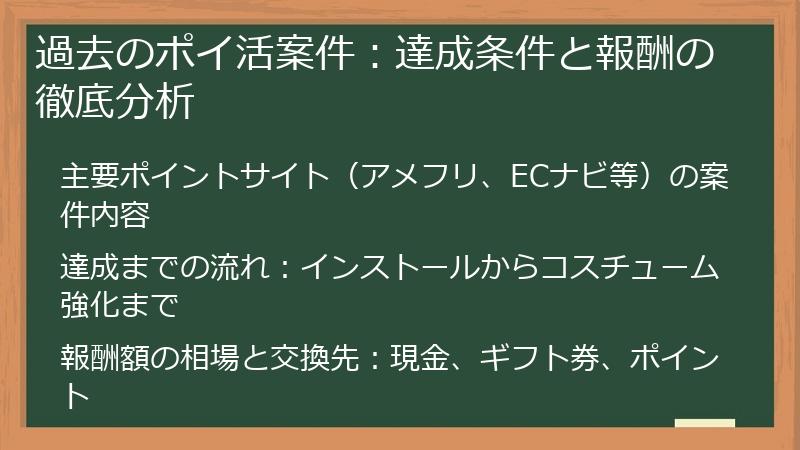 過去のポイ活案件：達成条件と報酬の徹底分析

主要ポイントサイト（アメフリ、ECナビ等）の案件内容

達成までの流れ：インストールからコスチューム強化まで

報酬額の相場と交換先：現金、ギフト券、ポイント